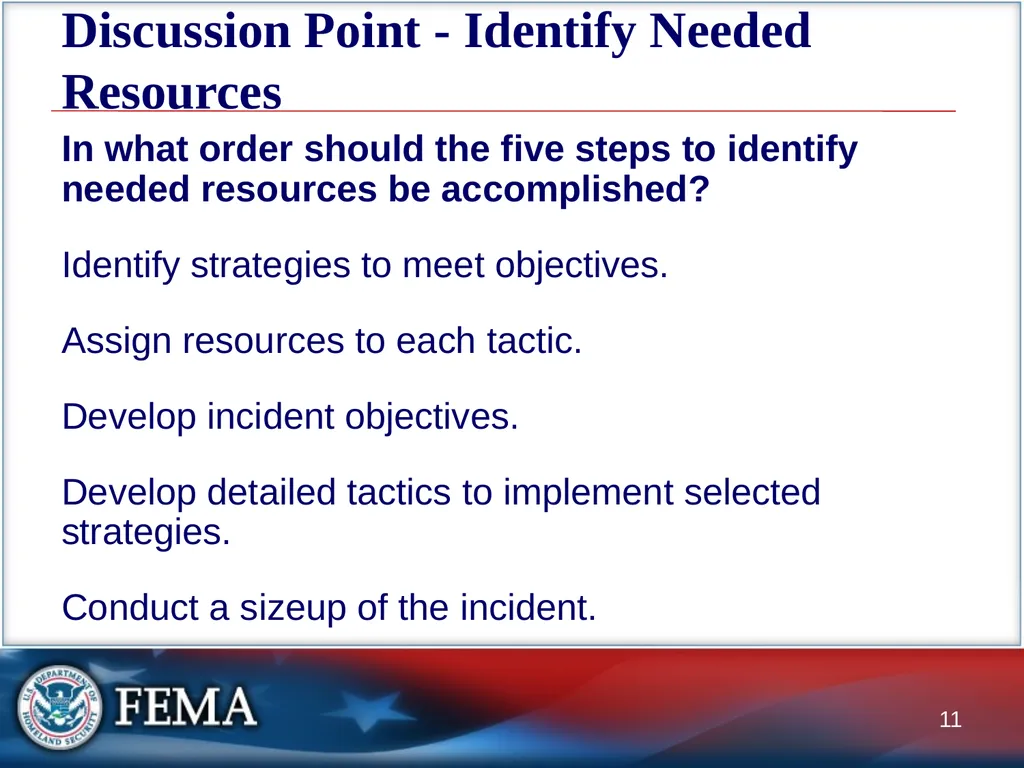 Discussion Point - Identify Needed Resources

In what order should the five steps to identify needed resources be accomplished?

Identify strategies to meet objectives.

Assign resources to each tactic.

Develop incident objectives.

Develop detailed tactics to implement selected strategies.

Conduct a sizeup of the incident.

U.S. DEPARTMENT OF HOMELAND SECURITY

FEMA

11